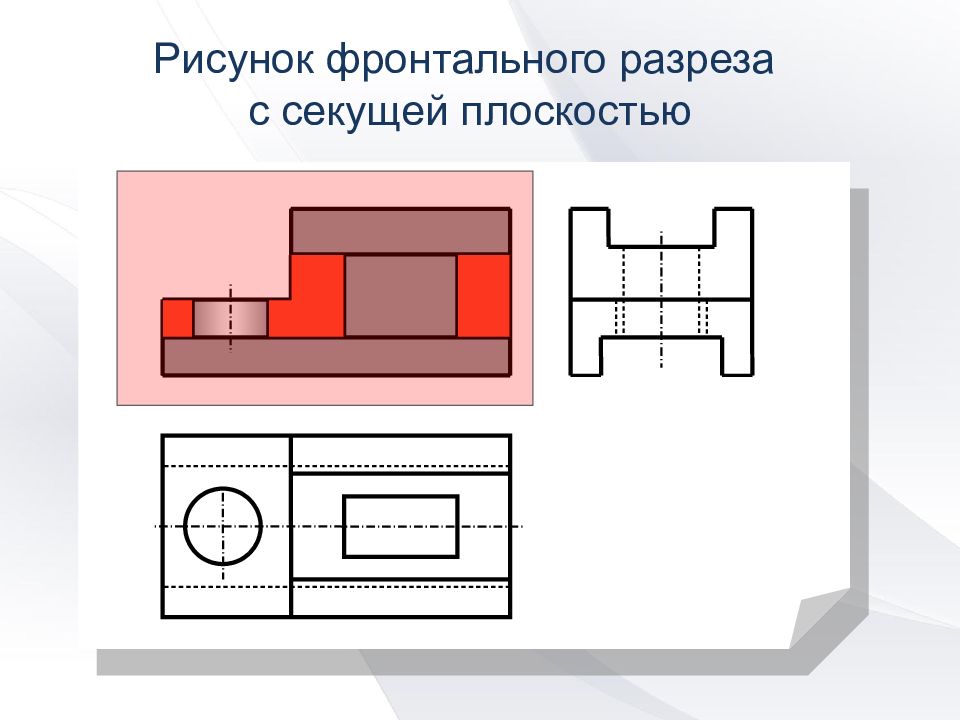 Рисунок фронтального разреза с секущей плоскостью